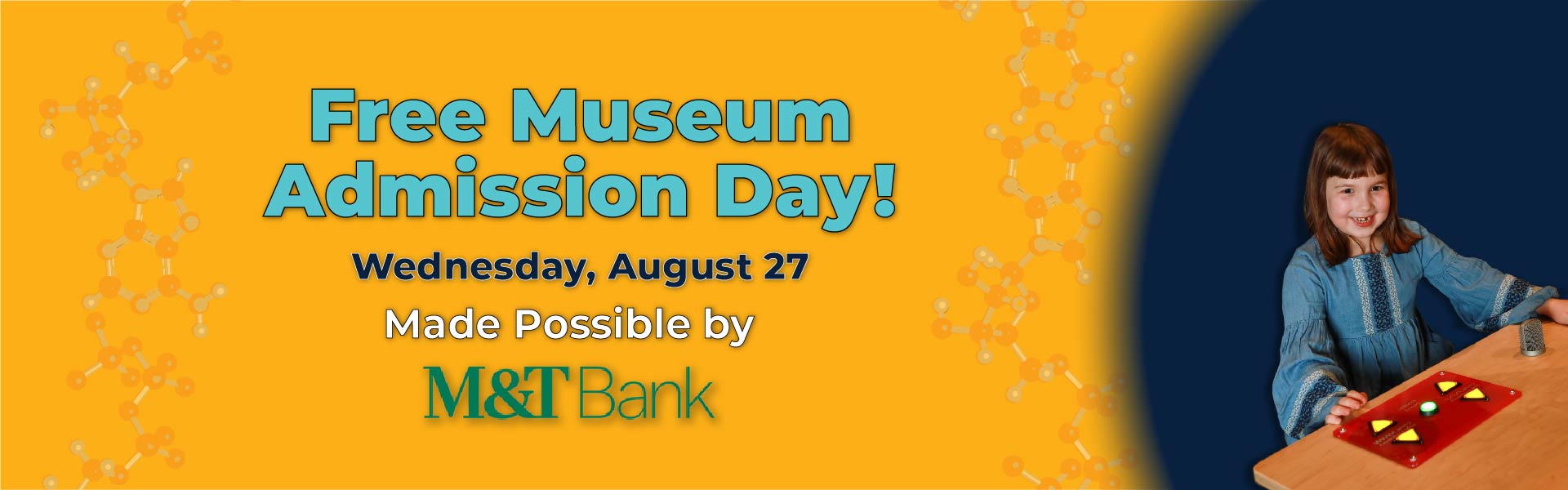 Free Museum Admission Day!

Wednesday, August 27

Made Possible by

M&T Bank